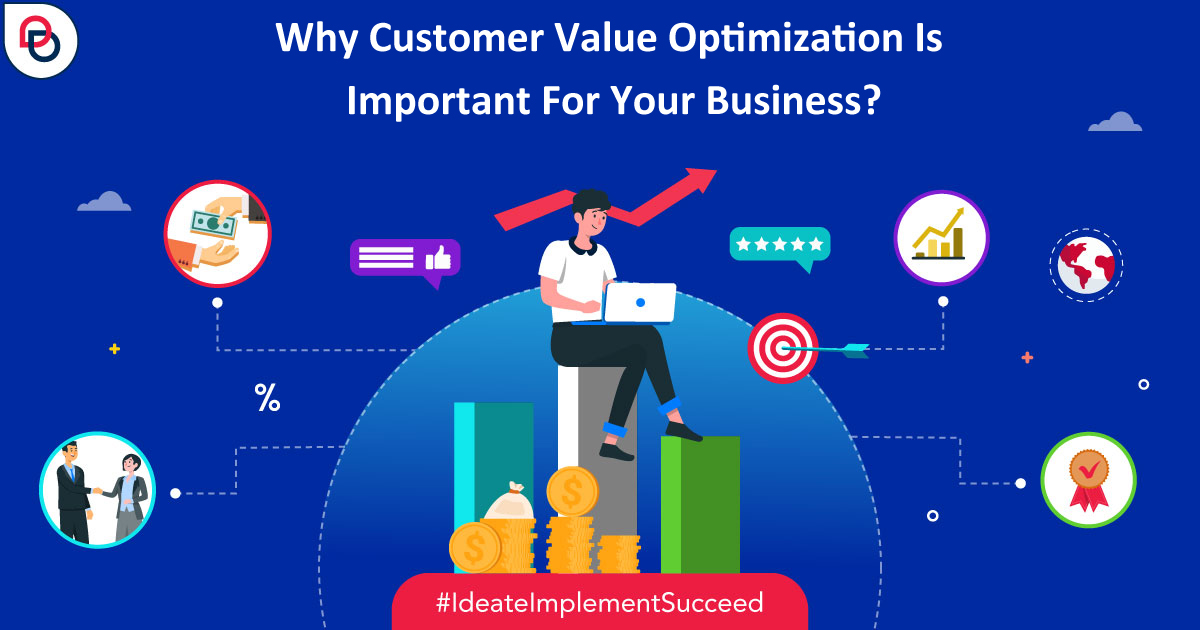 Why Customer Value Optimization Is Important For Your Business?

%

#IdeateImplementSucceed